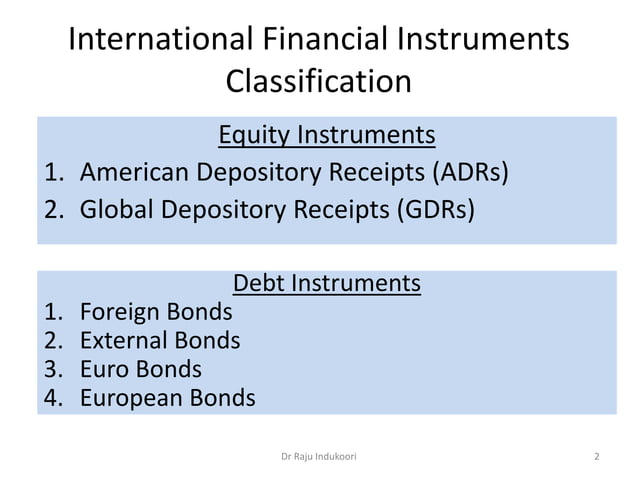 International Financial Instruments Classification

Equity Instruments

1. American Depository Receipts (ADRs)
2. Global Depository Receipts (GDRs)

Debt Instruments

1. Foreign Bonds
2. External Bonds
3. Euro Bonds
4. European Bonds

Dr Raju Indukoori

2